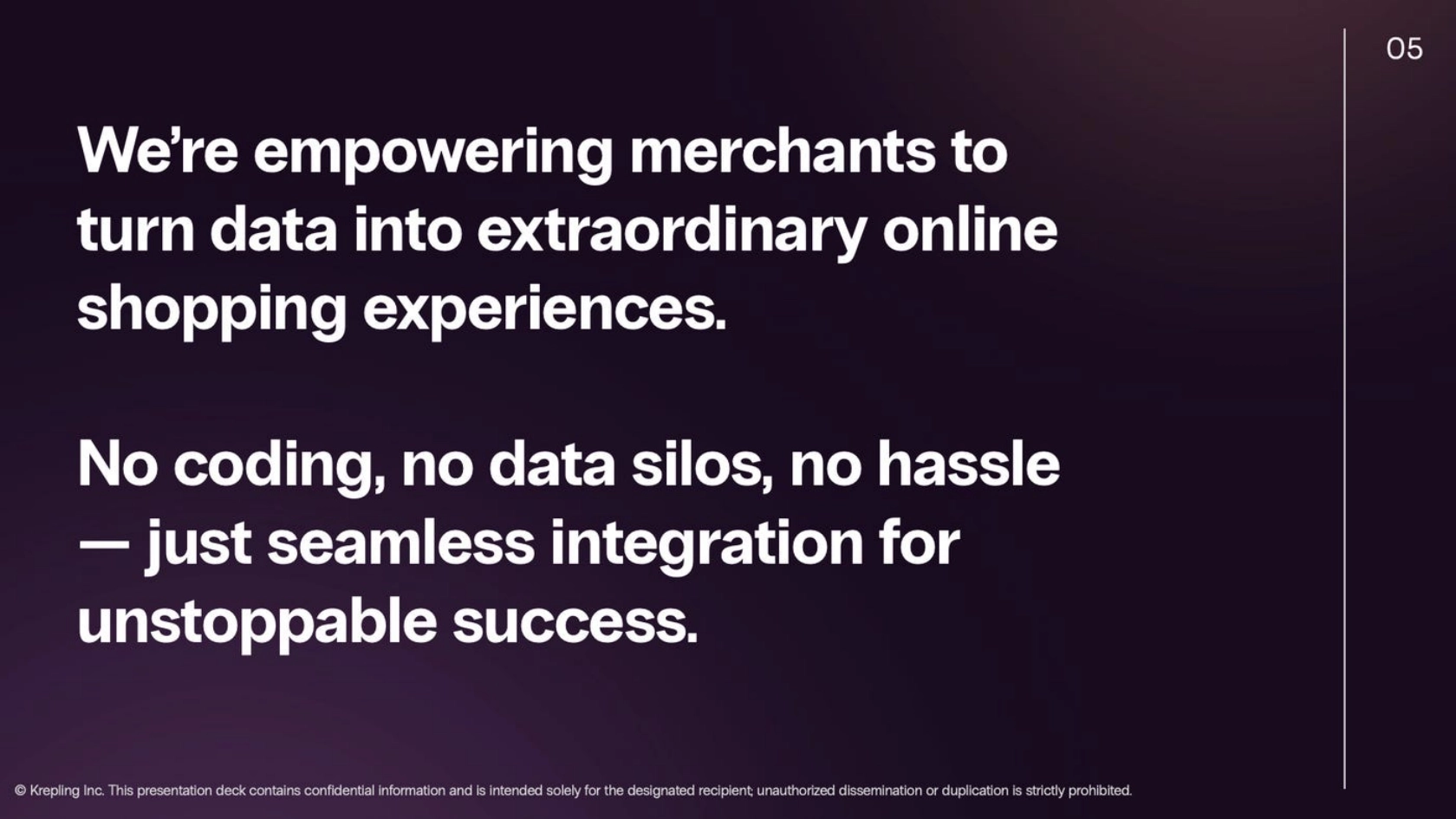 05

We're empowering merchants to turn data into extraordinary online shopping experiences.

No coding, no data silos, no hassle — just seamless integration for unstoppable success.

© Krepling Inc. This presentation deck contains confidential information and is intended solely for the designated recipient; unauthorized dissemination or duplication is strictly prohibited.